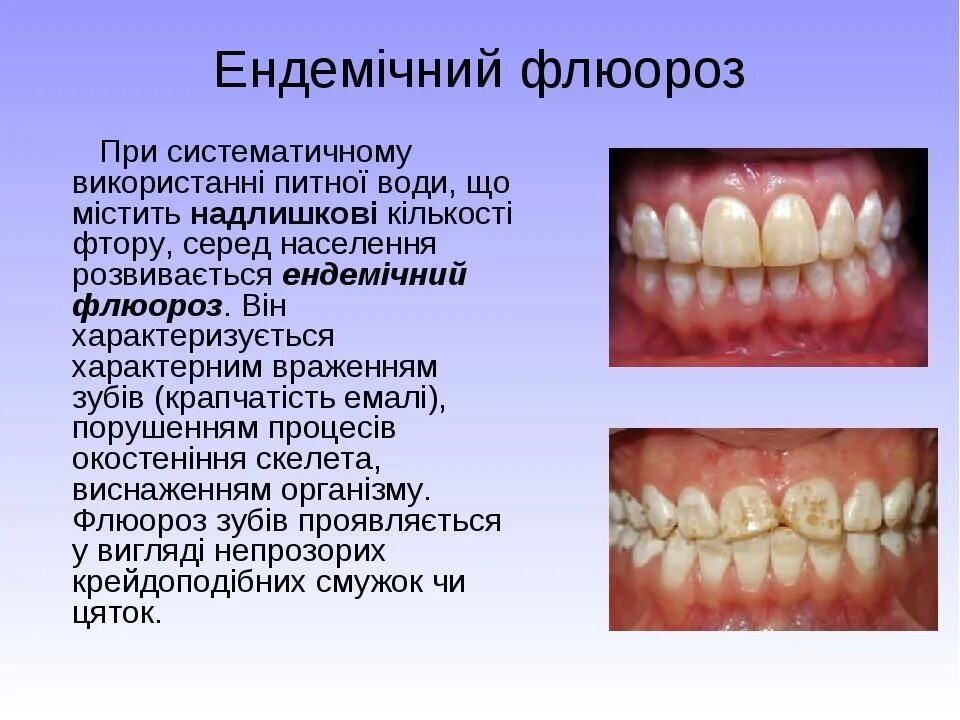 Ендемічний флюороз

При систематичному використанні питної води, що містить надлишкові кількості фтору, серед населення розвивається ендемічний флюороз. Він характеризується характерним враженням зубів (крапчатість емалі), порушенням процесів окостеніння скелета, виснаженням організму. Флюороз зубів проявляється у вигляді непрозорих крейдоподібних смужок чи цяток.